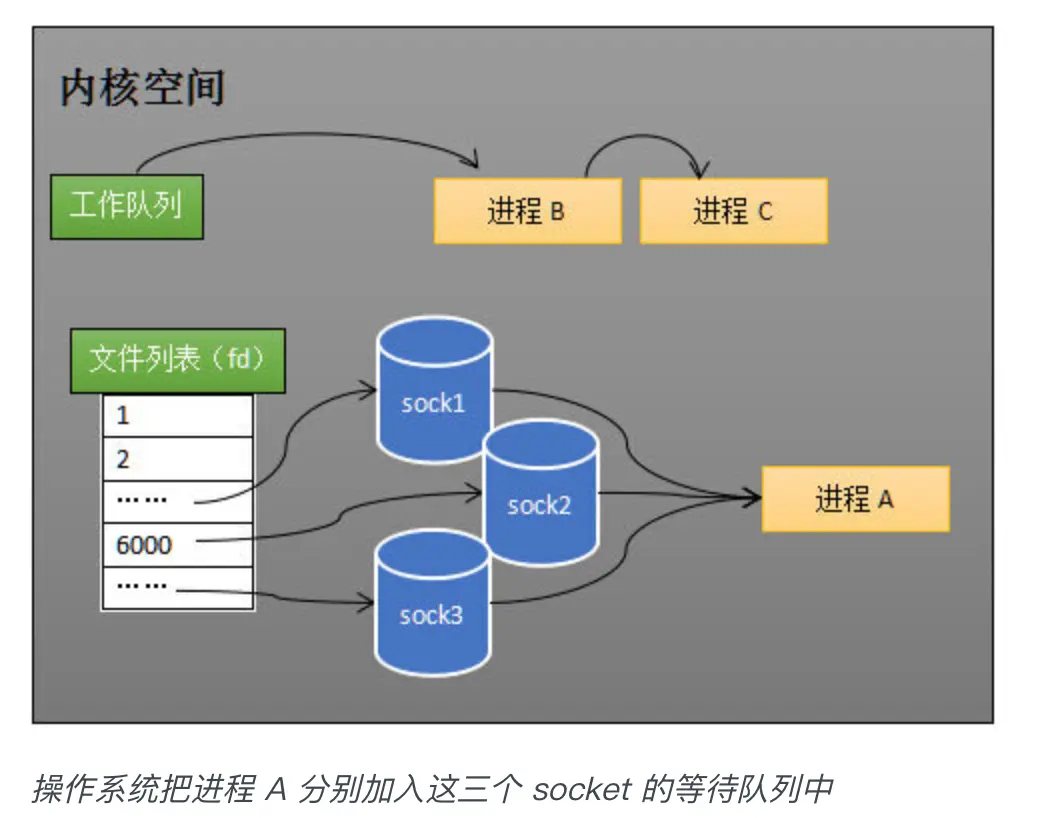 内核空间

工作队列

进程 B

进程 C

文件列表（fd）

1

2

……

6000

……

sock1

sock2

sock3

进程 A

操作系统把进程 A 分别加入这三个 socket 的等待队列中